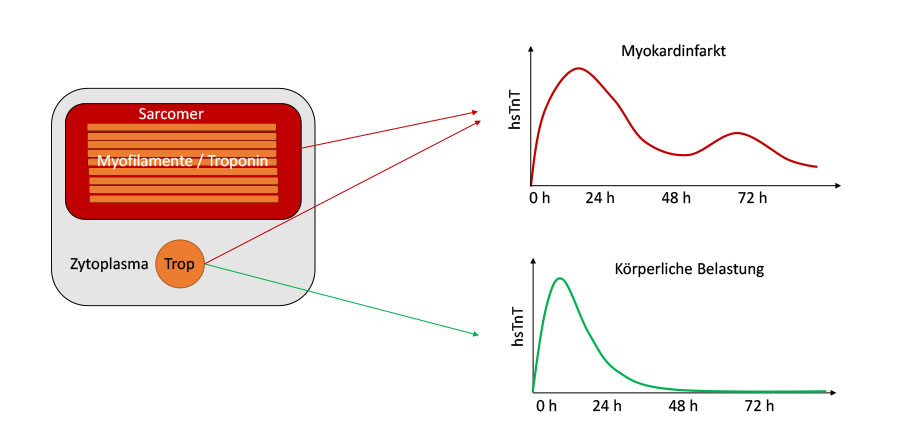 Sarcomer

Myofilamente / Troponin

Zytoplasma

Trop

Myokardinfarkt

hsTnT

0 h

24 h

48 h

72 h

Körperliche Belastung

hsTnT

0 h

24 h

48 h

72 h